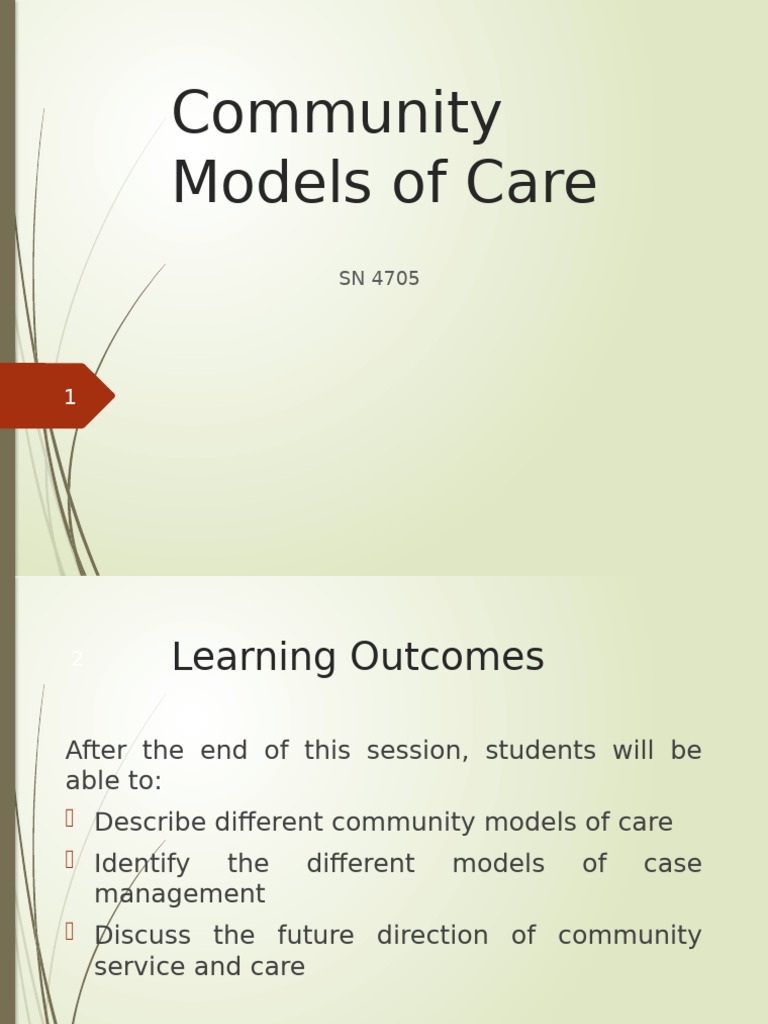 Community Models of Care

SN 4705

1

2

Learning Outcomes

After the end of this session, students will be able to:

Describe different community models of care

Identify the different models of case management

Discuss the future direction of community service and care